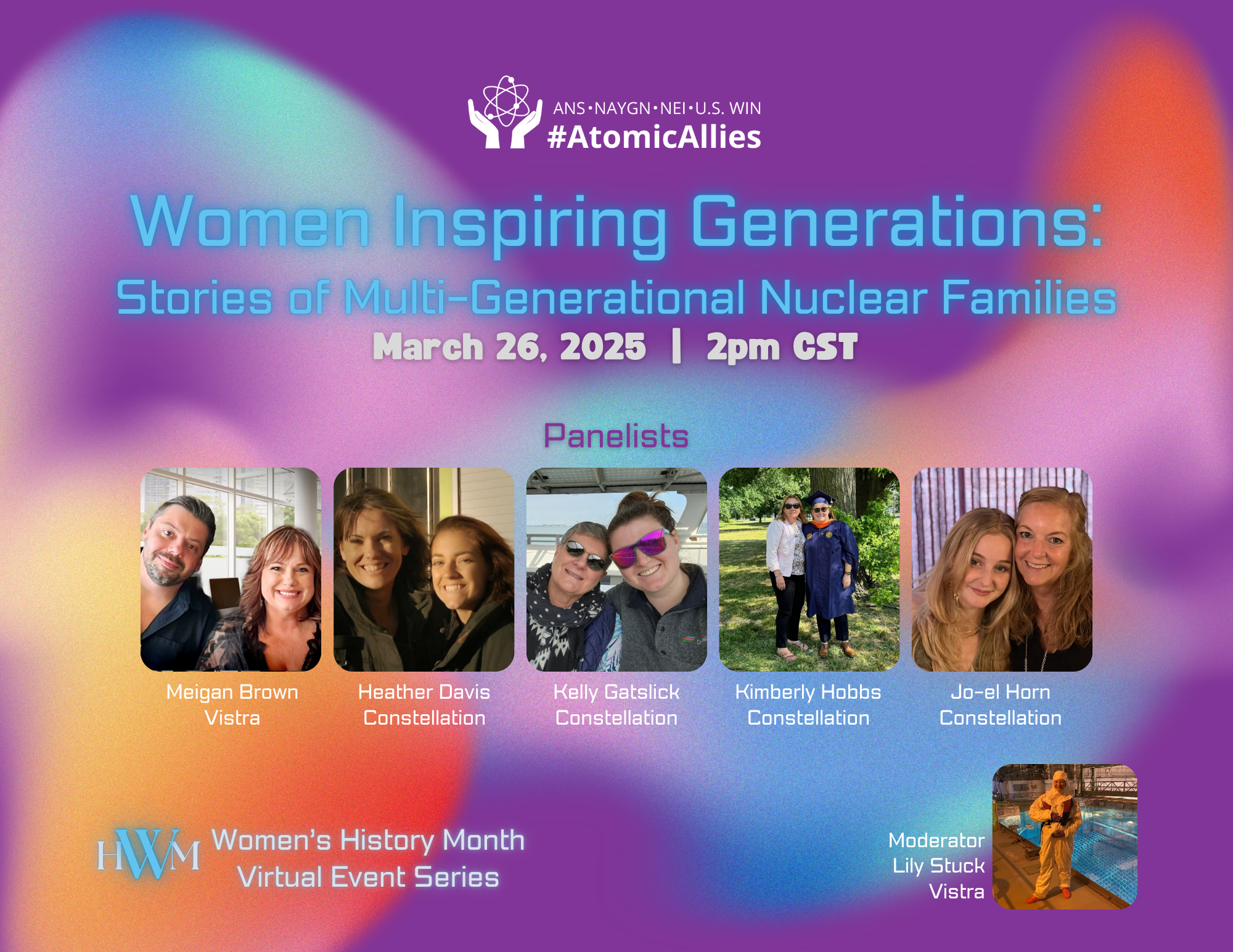 ANS•NAYGN•NEI•U.S. WIN
#AtomicAllies

Women Inspiring Generations:
Stories of Multi-Generational Nuclear Families
March 26, 2025 | 2pm CST

Panelists

Meigan Brown
Vistra

Heather Davis
Constellation

Kelly Gatslick
Constellation

Kimberly Hobbs
Constellation

Jo-el Horn
Constellation

HWM Women's History Month
Virtual Event Series

Moderator
Lily Stuck
Vistra